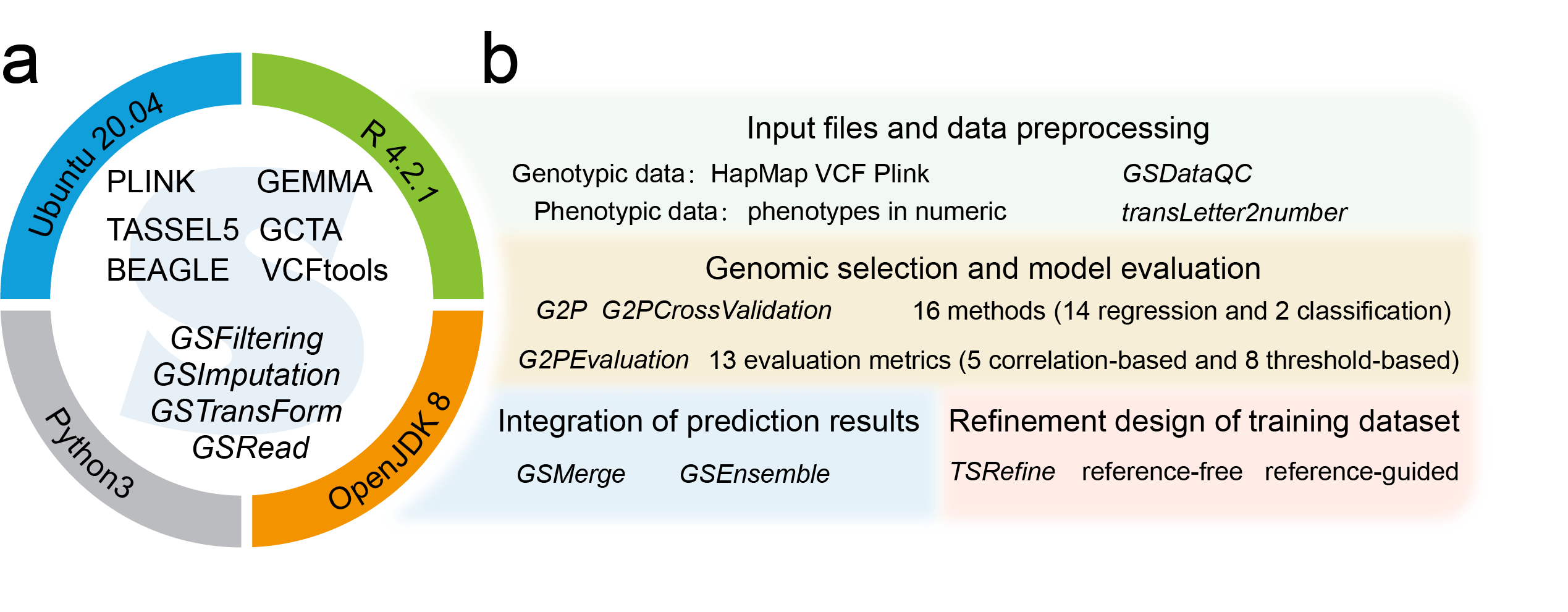 a

Ubuntu 20.04
R 4.2.1
Python3
OpenJDK 8

PLINK GEMMA
TASSEL5 GCTA
BEAGLE VCFtools

GSFiltering
GSImputation
GSTransForm
GSRead

b

Input files and data preprocessing

Genotypic data: HapMap VCF Plink GSDataQC

Phenotypic data: phenotypes in numeric transLetter2number

Genomic selection and model evaluation

G2P G2PCrossValidation 16 methods (14 regression and 2 classification)

G2PEvaluation 13 evaluation metrics (5 correlation-based and 8 threshold-based)

Integration of prediction results

GSMerge GSEnsemble

Refinement design of training dataset

TSRefine reference-free reference-guided